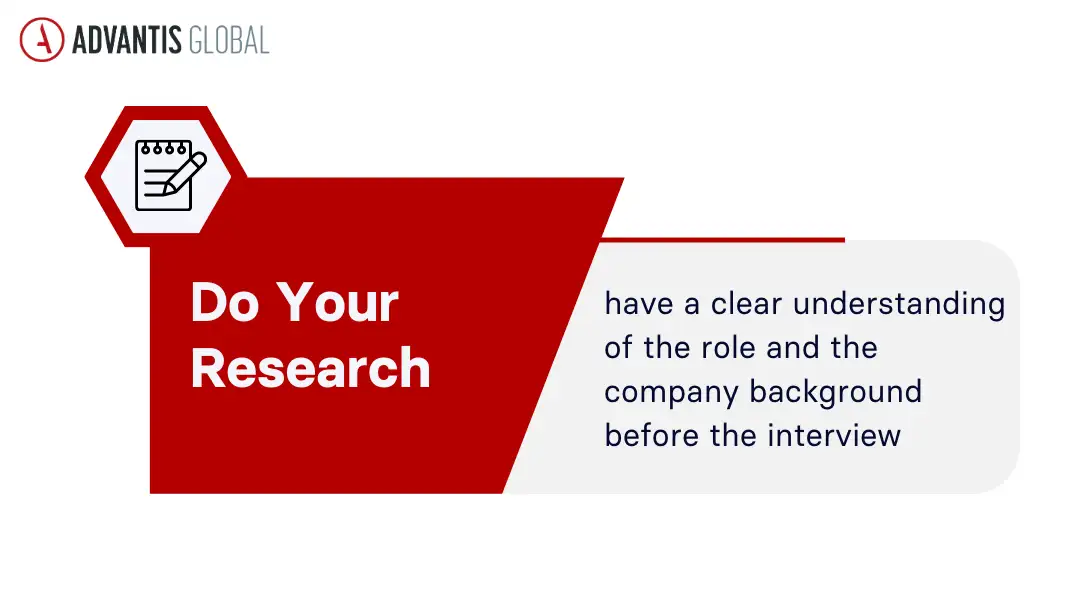 ADVANTIS GLOBAL

Do Your Research

have a clear understanding of the role and the company background before the interview